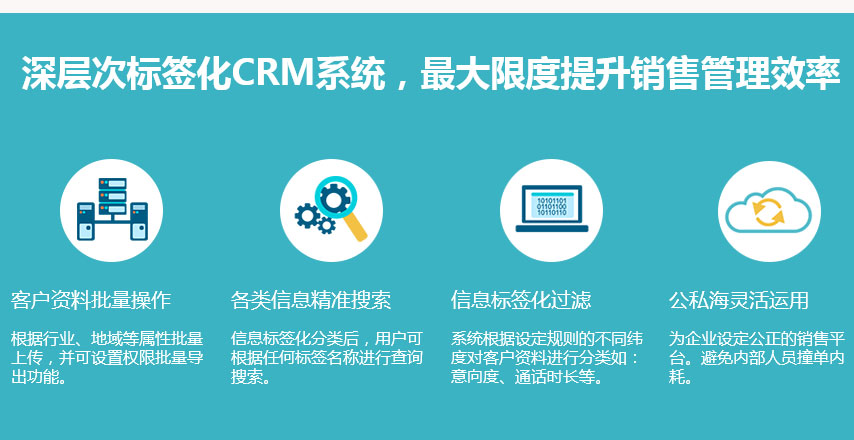 深层次标签化CRM系统，最大限度提升销售管理效率

10101101
01101100
10110110

客户资料批量操作

根据行业、地域等属性批量上传，并可设置权限批量导出功能。

各类信息精准搜索

信息标签化分类后，用户可根据任何标签名称进行查询搜索。

信息标签化过滤

系统根据设定规则的不同纬度对客户资料进行分类如：意向度、通话时长等。

公私海灵活运用

为企业设定公正的销售平台。避免内部人员撞单内耗。